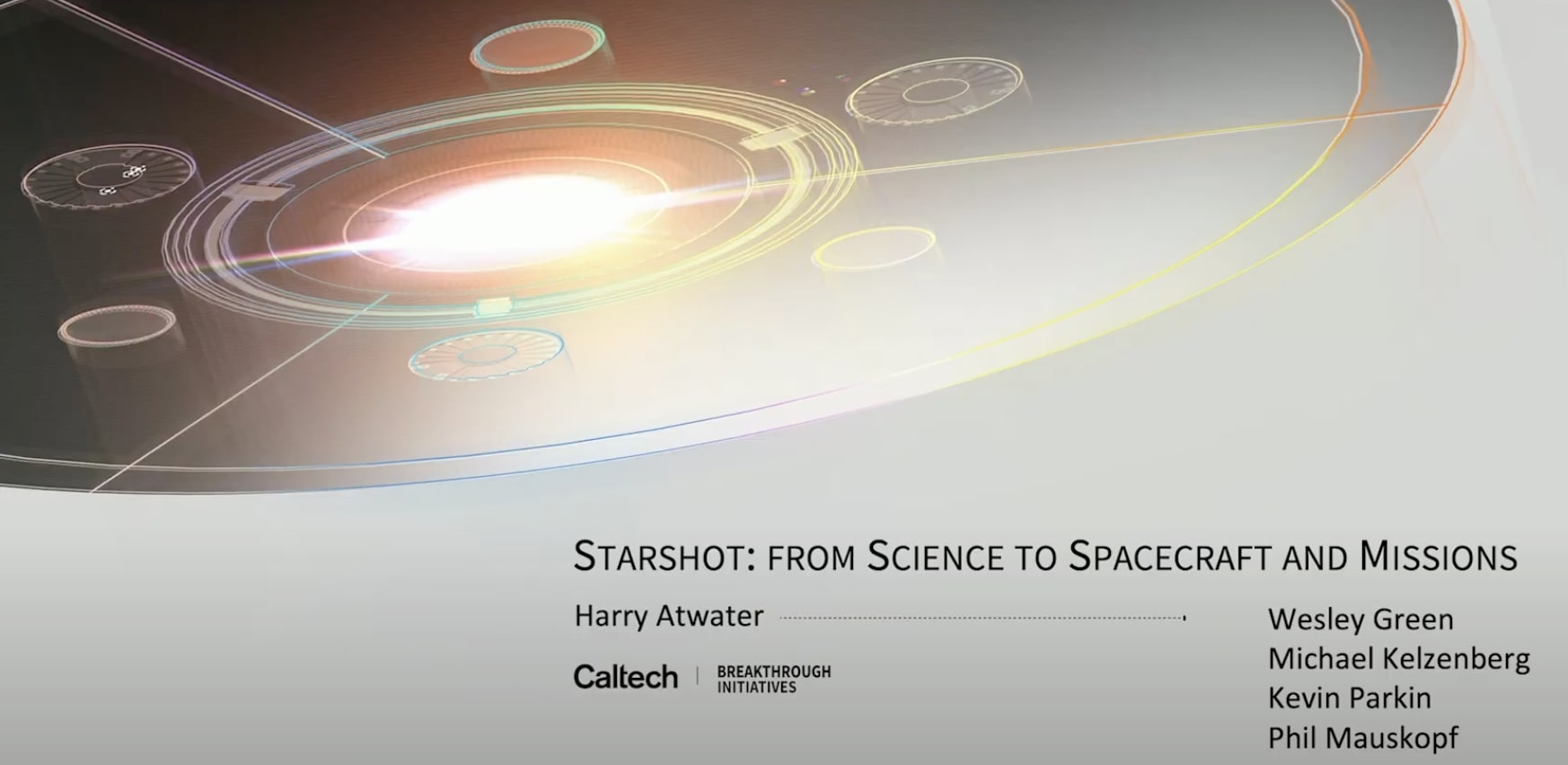 STARSHOT: FROM SCIENCE TO SPACECRAFT AND MISSIONS

Harry Atwater

Caltech | BREAKTHROUGH INITIATIVES

Wesley Green
Michael Kelzenberg
Kevin Parkin
Phil Mauskopf